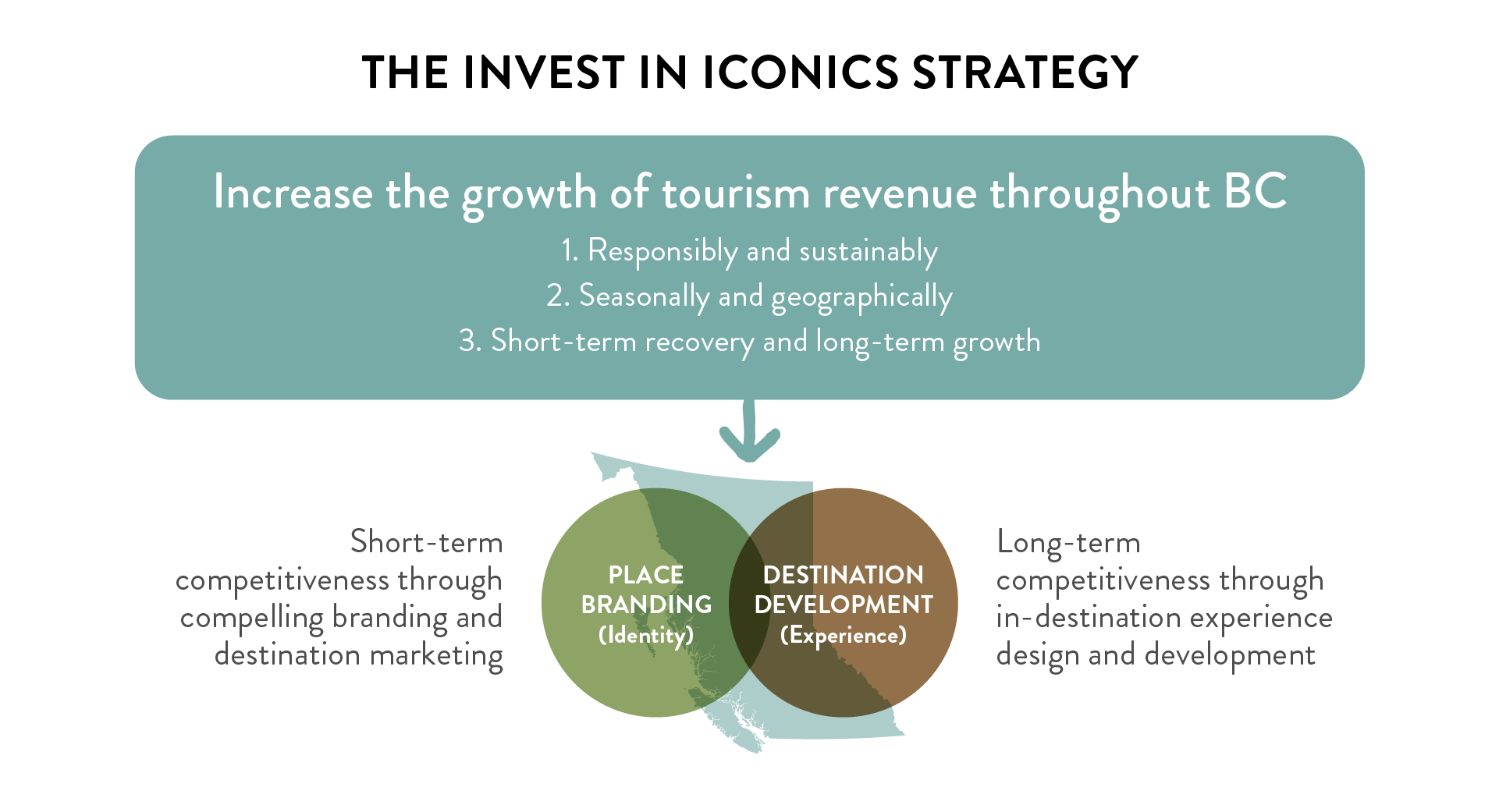 THE INVEST IN ICONICS STRATEGY

Increase the growth of tourism revenue throughout BC

1. Responsibly and sustainably
2. Seasonally and geographically
3. Short-term recovery and long-term growth

Short-term competitiveness through compelling branding and destination marketing

PLACE BRANDING (Identity)

DESTINATION DEVELOPMENT (Experience)

Long-term competitiveness through in-destination experience design and development